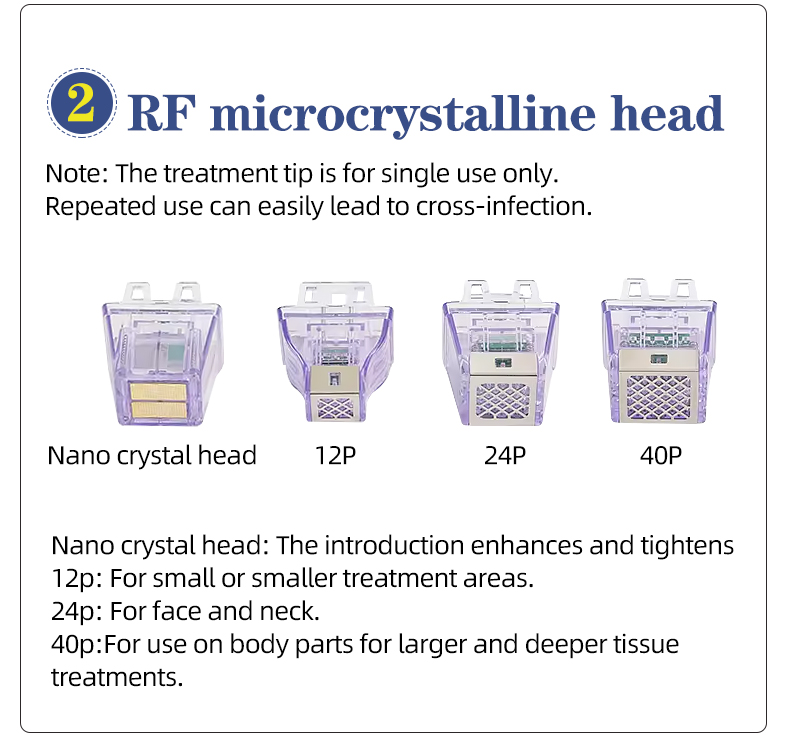 2 RF microcrystalline head

Note: The treatment tip is for single use only.
Repeated use can easily lead to cross-infection.

Nano crystal head 12P 24P 40P

Nano crystal head: The introduction enhances and tightens
12p: For small or smaller treatment areas.
24p: For face and neck.
40p:For use on body parts for larger and deeper tissue treatments.